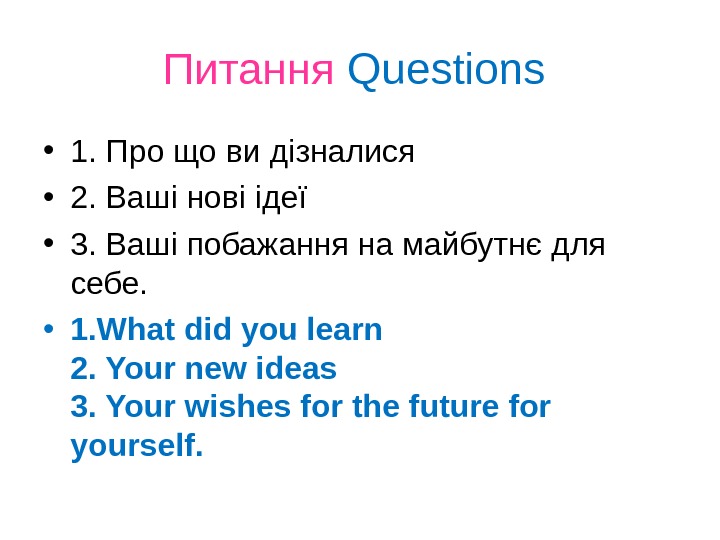 Питання Questions

• 1. Про що ви дізналися
• 2. Ваші нові ідеї
• 3. Ваші побажання на майбутнє для себе.
• 1.What did you learn
2. Your new ideas
3. Your wishes for the future for yourself.